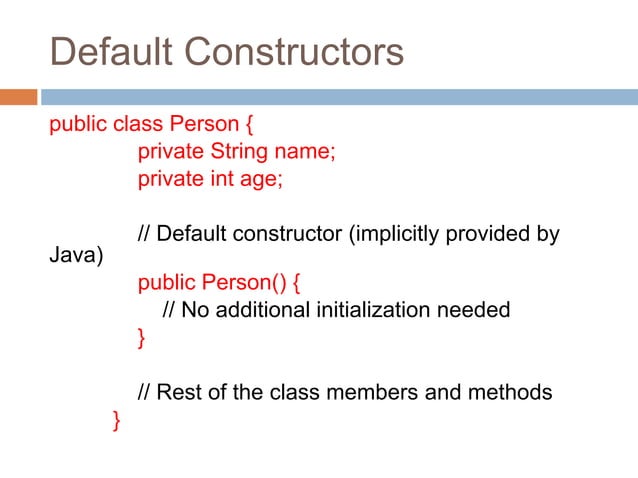 Default Constructors

public class Person {
private String name;
private int age;

// Default constructor (implicitly provided by Java)
public Person() {
// No additional initialization needed
}

// Rest of the class members and methods
}